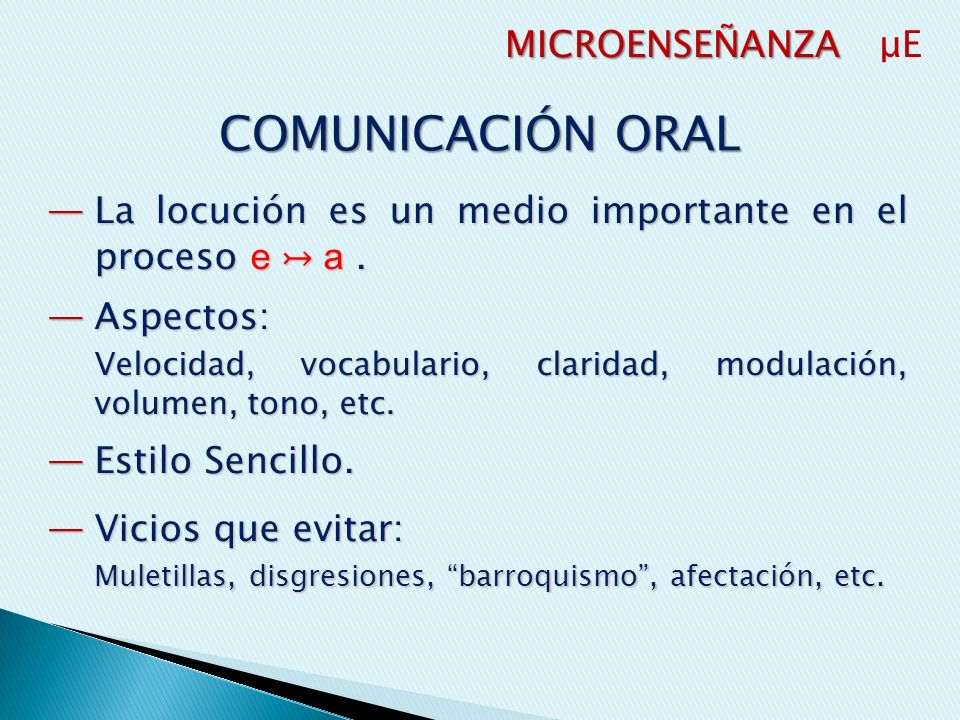 MICROENSEÑANZA µE

COMUNICACIÓN ORAL

— La locución es un medio importante en el proceso e ↣ a .

— Aspectos:

Velocidad, vocabulario, claridad, modulación, volumen, tono, etc.

— Estilo Sencillo.

— Vicios que evitar:

Muletillas, disgresiones, “barroquismo”, afectación, etc.